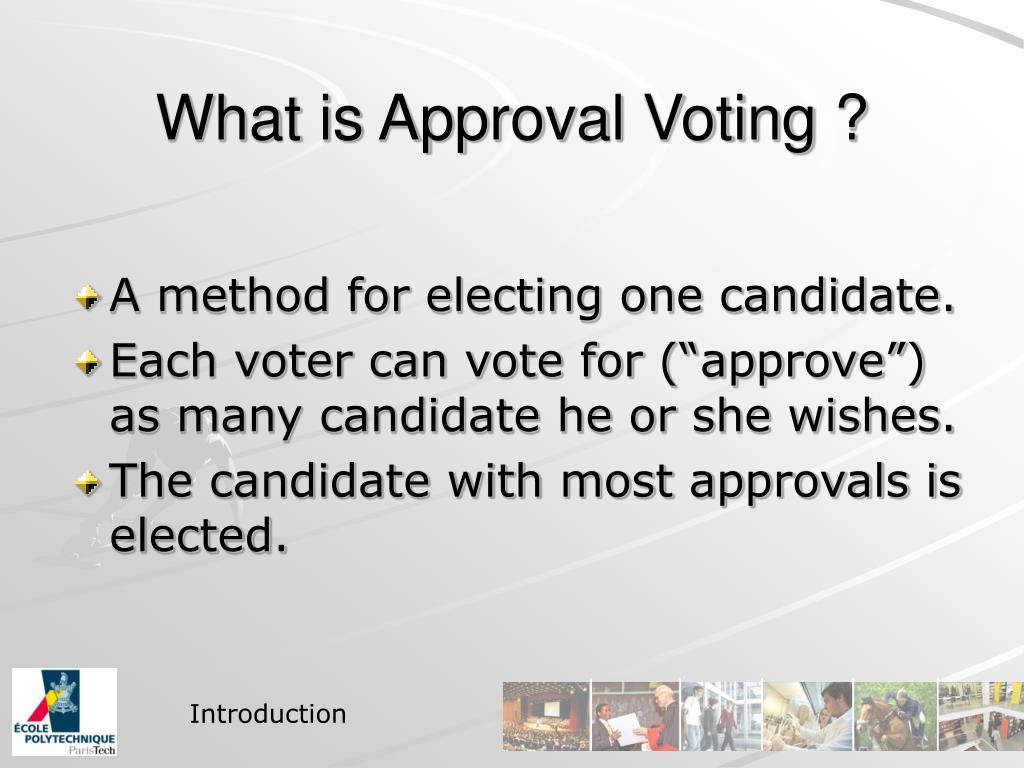 What is Approval Voting ?

A method for electing one candidate.

Each voter can vote for (“approve”) as many candidate he or she wishes.

The candidate with most approvals is elected.

ÉCOLE POLYTECHNIQUE ParisTech

Introduction